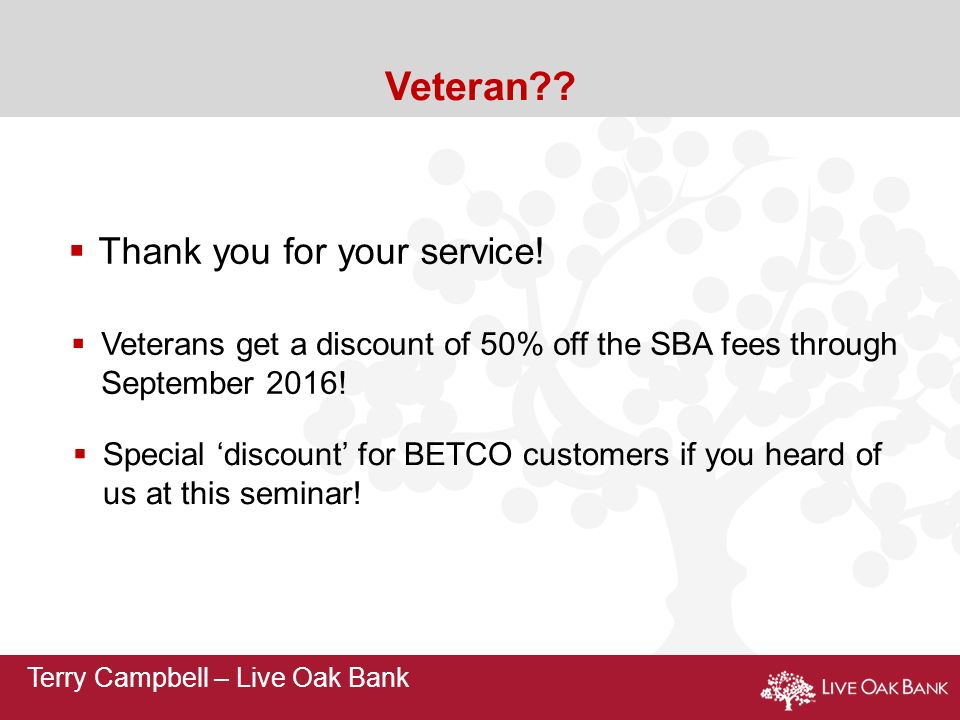 Veteran??

▪ Thank you for your service!

▪ Veterans get a discount of 50% off the SBA fees through September 2016!

▪ Special ‘discount’ for BETCO customers if you heard of us at this seminar!

Terry Campbell – Live Oak Bank

LIVE OAK BANK